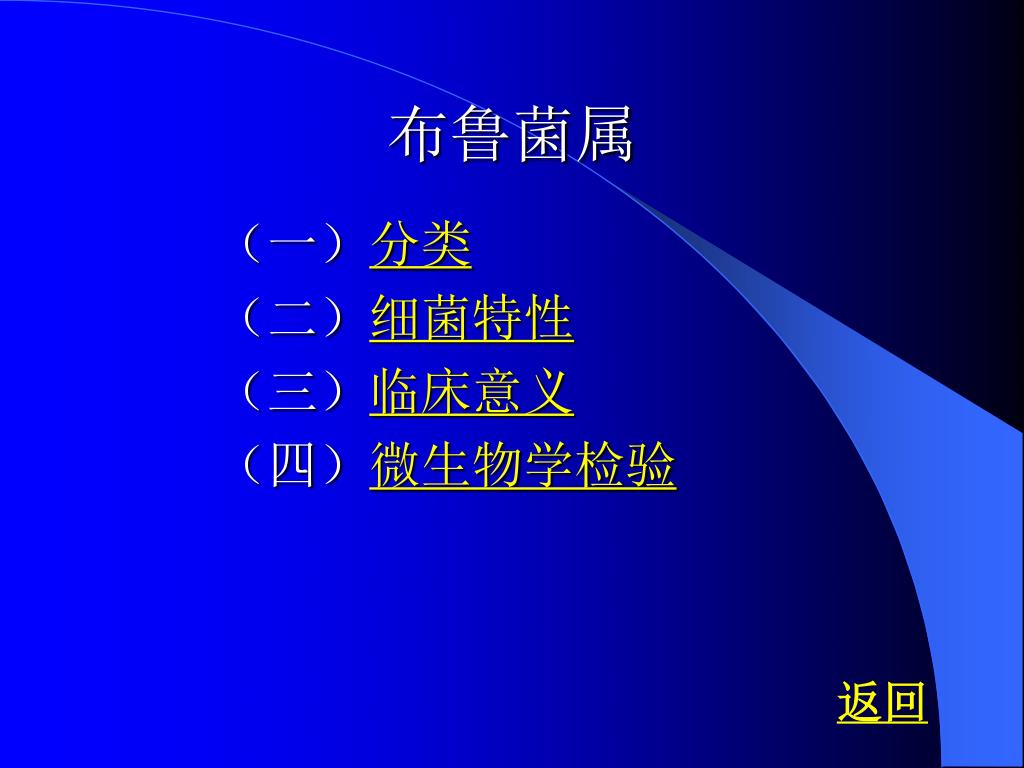 布鲁菌属

（一）分类
（二）细菌特性
（三）临床意义
（四）微生物学检验

返回